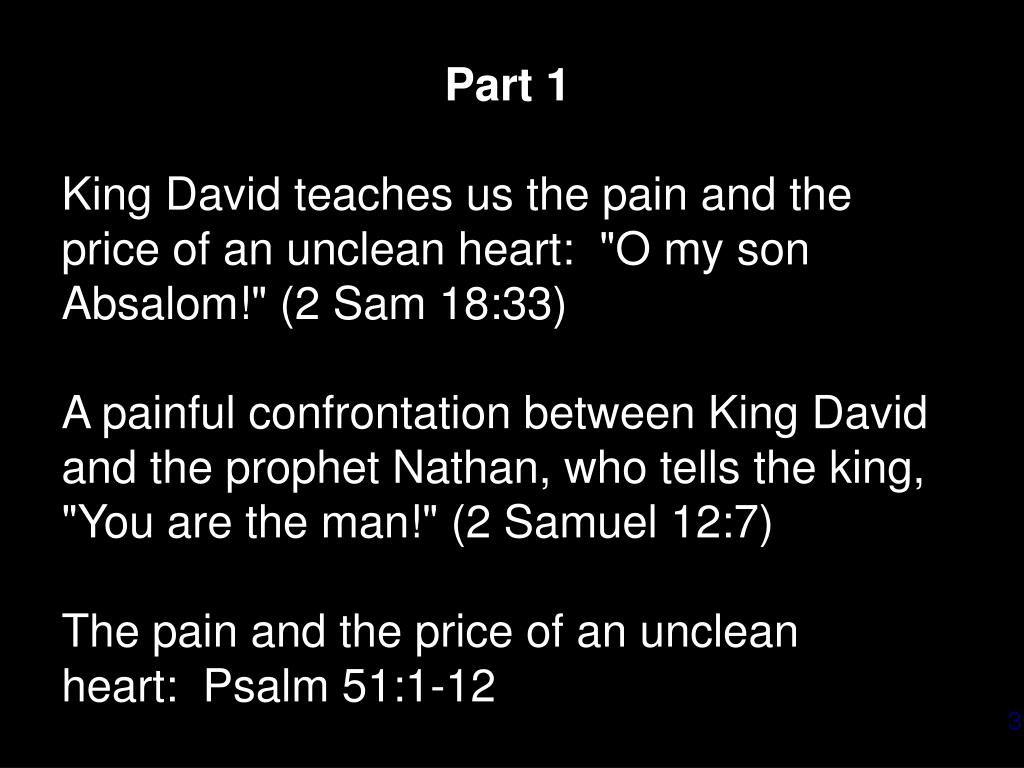 Part 1

King David teaches us the pain and the price of an unclean heart: "O my son Absalom!" (2 Sam 18:33)

A painful confrontation between King David and the prophet Nathan, who tells the king, "You are the man!" (2 Samuel 12:7)

The pain and the price of an unclean heart: Psalm 51:1-12

3